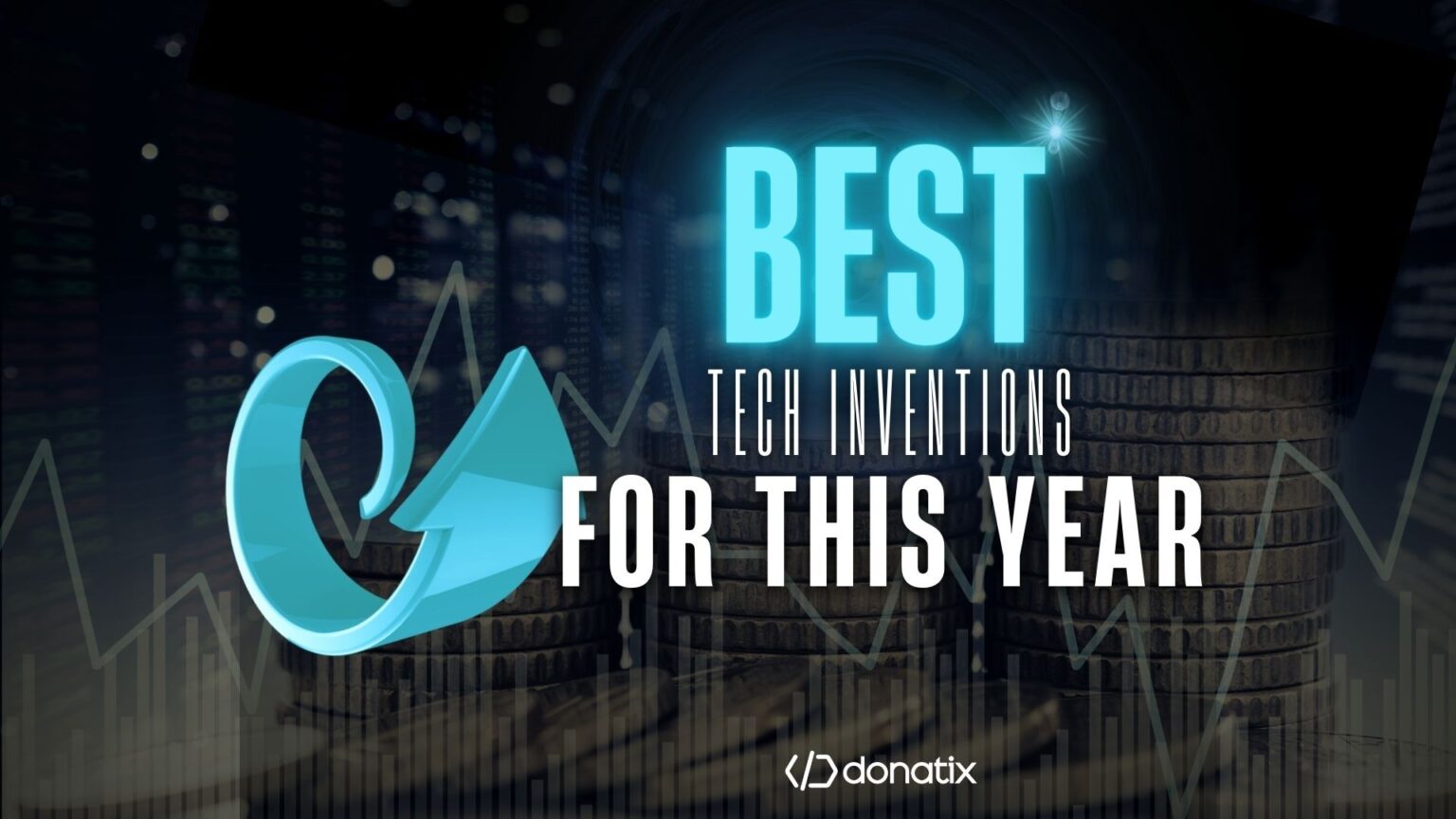 BEST
TECH INVENTIONS
FOR THIS YEAR

donatix